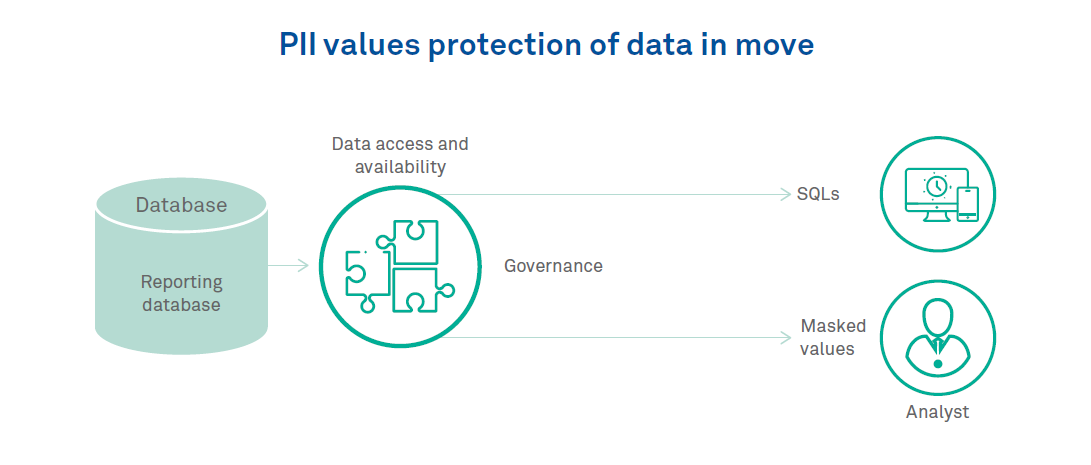 PII values protection of data in move

Database

Reporting database

Data access and availability

Governance

SQLs

Masked values

Analyst